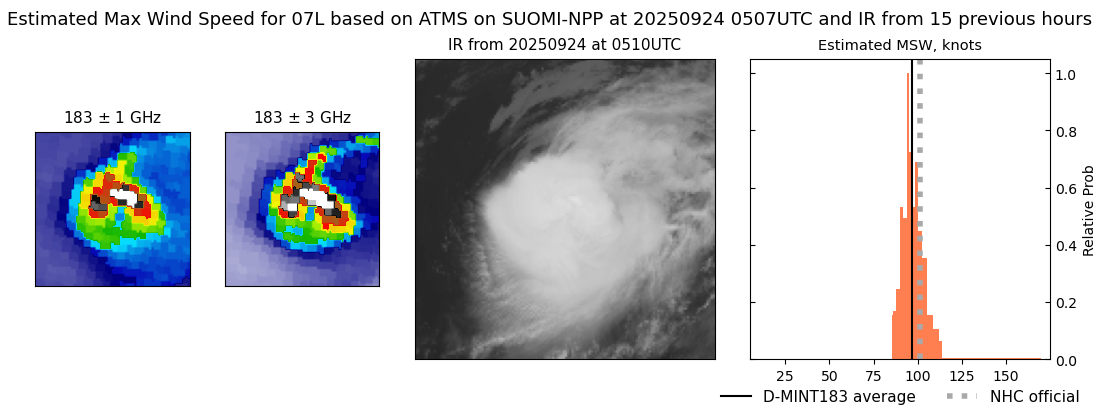 Estimated Max Wind Speed for 07L based on ATMS on SUOMI-NPP at 20250924 0507UTC and IR from 15 previous hours

183 ± 1 GHz

183 ± 3 GHz

IR from 20250924 at 0510UTC

Estimated MSW, knots

1.0
0.8
0.6
0.4
0.2
0.0

Relative Prob

25 50 75 100 125 150

D-MINT183 average
NHC official